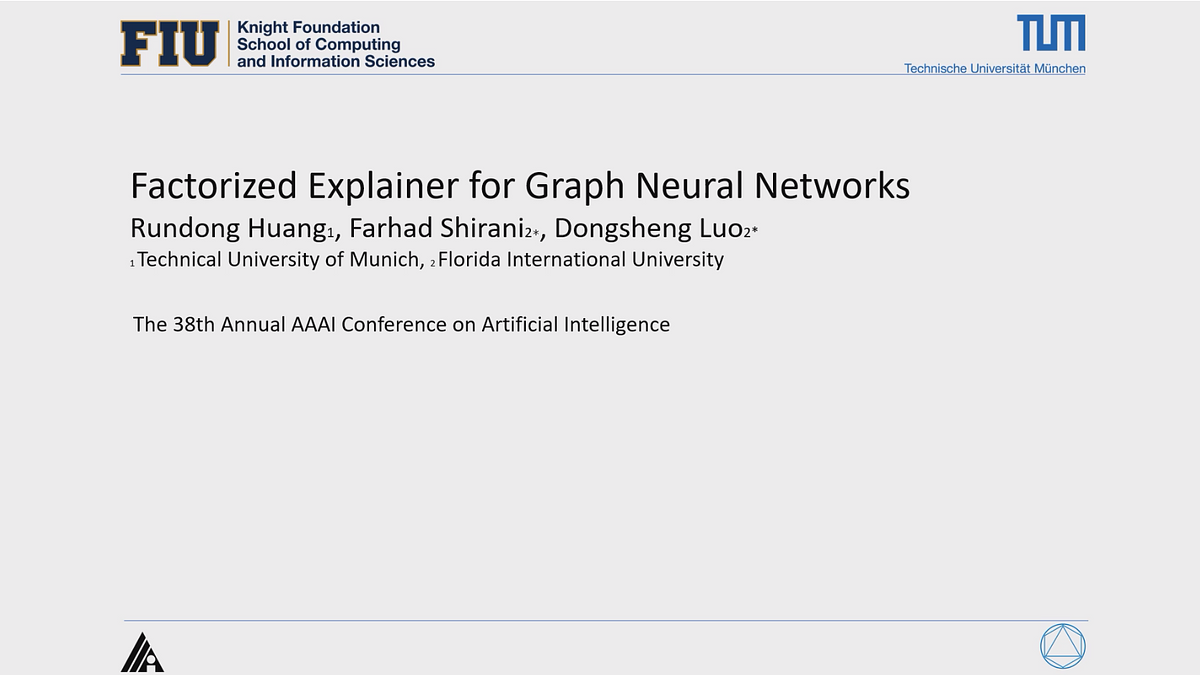 FIU Knight Foundation School of Computing and Information Sciences

TUM
Technische Universität München

Factorized Explainer for Graph Neural Networks

Rundong Huang$_1$, Farhad Shirani$_{2*}$, Dongsheng Luo$_{2*}$

$_1$Technical University of Munich, $_2$Florida International University

The 38th Annual AAAI Conference on Artificial Intelligence